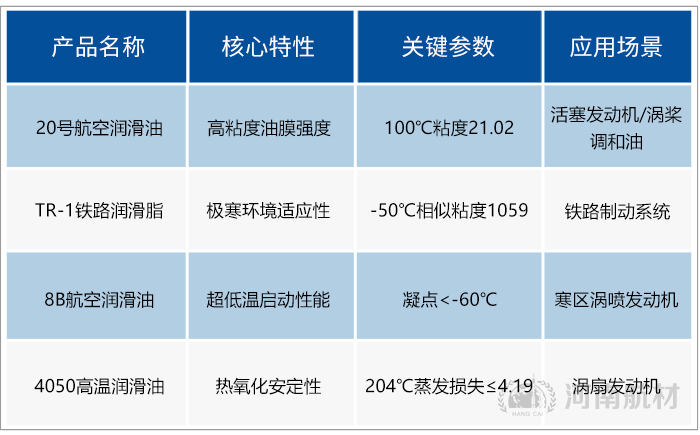 | 产品名称 | 核心特性 | 关键参数 | 应用场景 |
|---|---|---|---|
| 20号航空润滑油 | 高粘度油膜强度 | 100℃粘度21.02 | 活塞发动机/涡桨调和油 |
| TR-1铁路润滑脂 | 极寒环境适应性 | -50℃相似粘度1059 | 铁路制动系统 |
| 8B航空润滑油 | 超低温启动性能 | 凝点<-60℃ | 寒区涡喷发动机 |
| 4050高温润滑油 | 热氧化安定性 | 204℃蒸发损失≤4.19 | 涡扇发动机 |

HANG CAI 河南航材